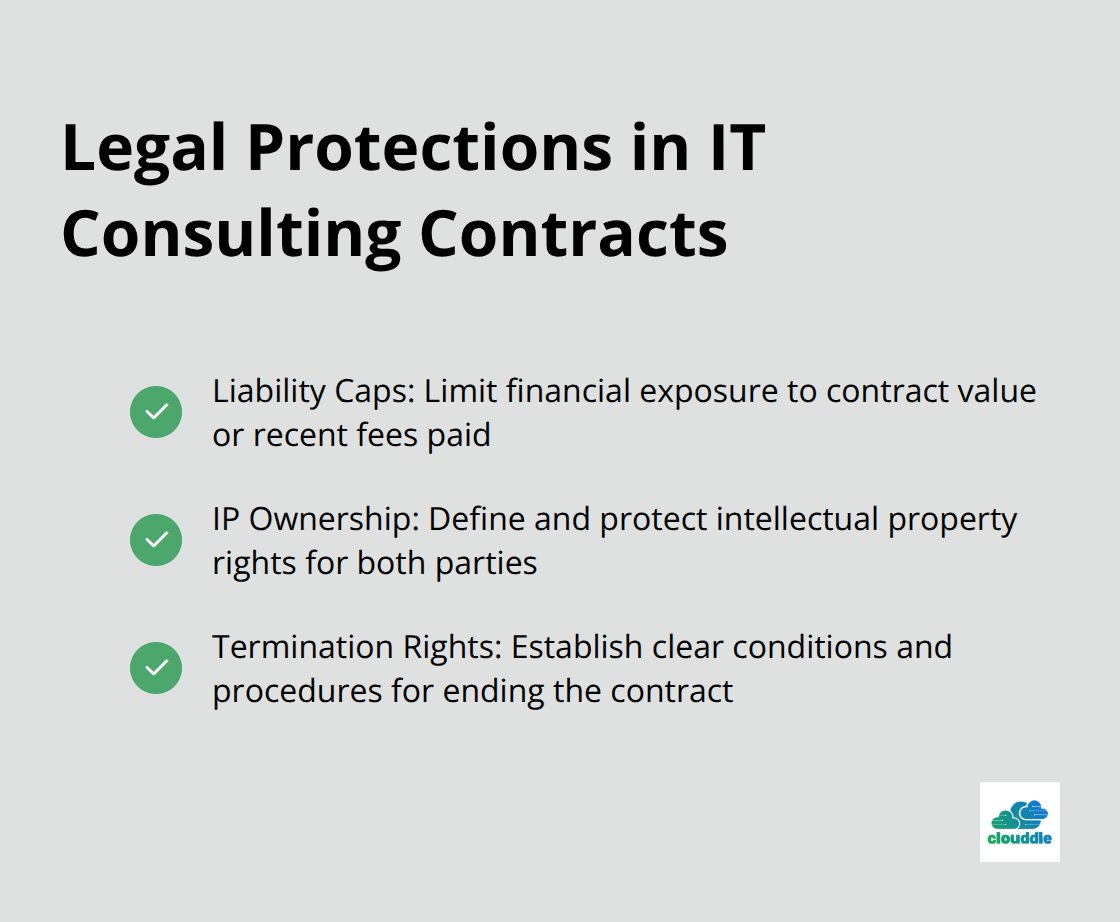 Legal Protections in IT Consulting Contracts

Liability Caps: Limit financial exposure to contract value or recent fees paid

IP Ownership: Define and protect intellectual property rights for both parties

Termination Rights: Establish clear conditions and procedures for ending the contract

clouddle